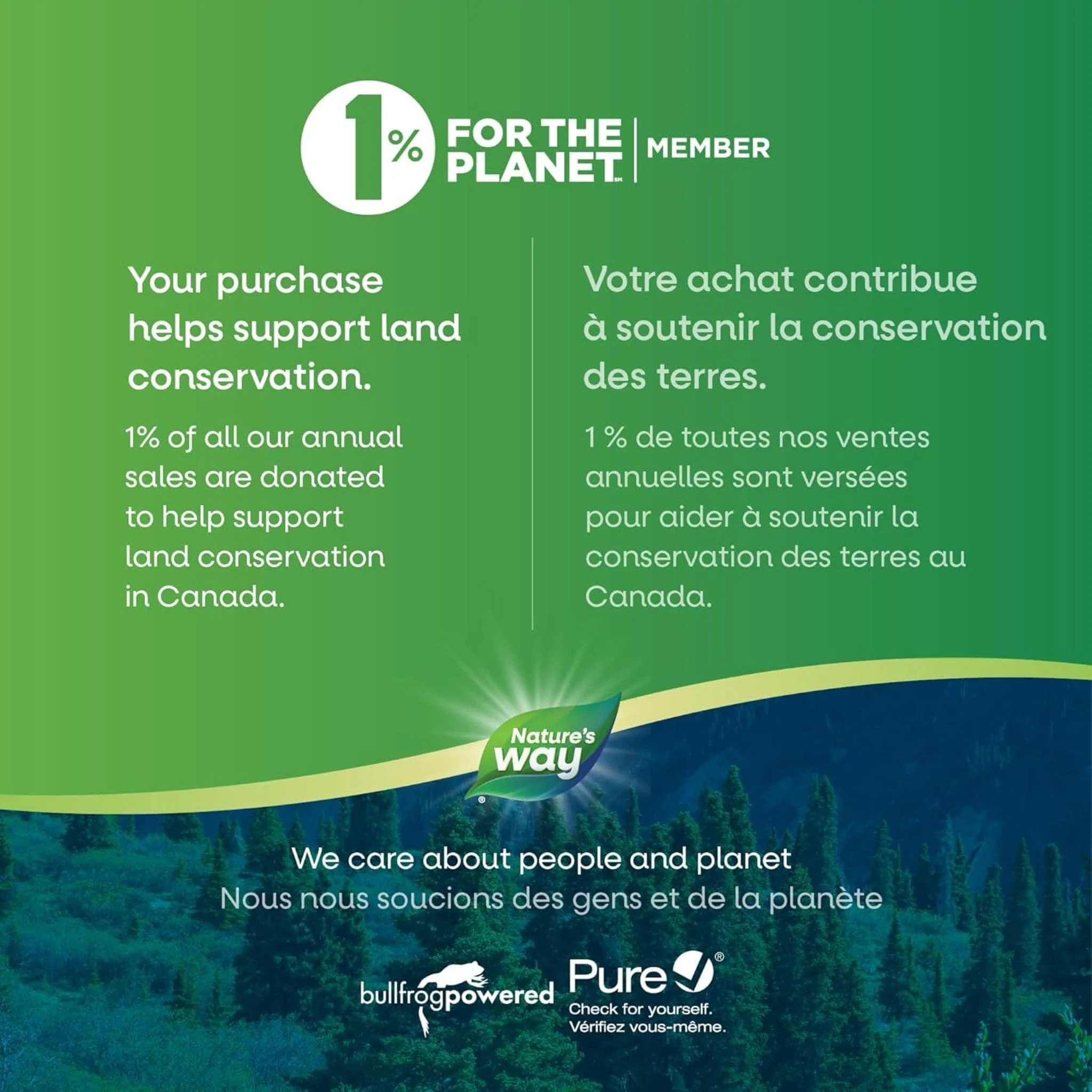 1% FOR THE PLANET℠ | MEMBER

Your purchase helps support land conservation.

1% of all our annual sales are donated to help support land conservation in Canada.

Votre achat contribue à soutenir la conservation des terres.

1 % de toutes nos ventes annuelles sont versées pour aider à soutenir la conservation des terres au Canada.

Nature's way®

We care about people and planet
Nous nous soucions des gens et de la planète

bullfrogpowered

Pure®
Check for yourself.
Vérifiez vous-même.